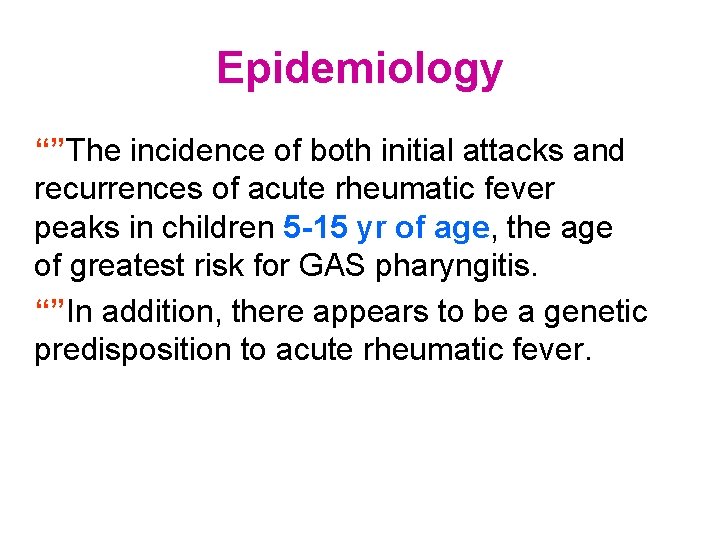 Epidemiology

“”The incidence of both initial attacks and recurrences of acute rheumatic fever peaks in children 5-15 yr of age, the age of greatest risk for GAS pharyngitis.

“”In addition, there appears to be a genetic predisposition to acute rheumatic fever.